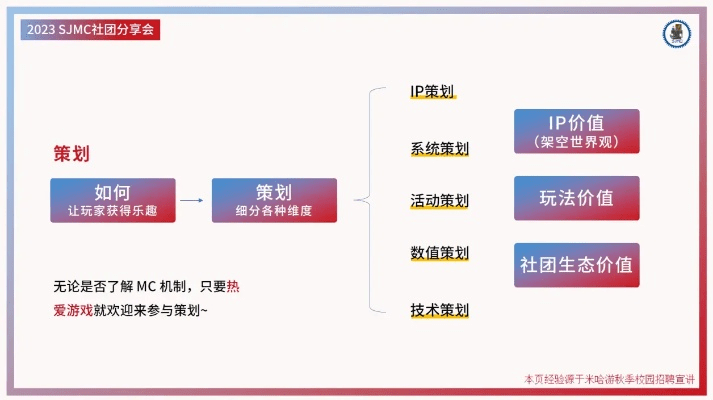 2023 SJMC社团分享会

策划

如何
让玩家获得乐趣

策划
细分各种维度

无论是否了解 MC 机制，只要热爱游戏就欢迎来参与策划~

IP策划

系统策划

活动策划

数值策划

技术策划

IP价值
（架空世界观）

玩法价值

社团生态价值

本页经验源于米哈游秋季校园招聘宣讲